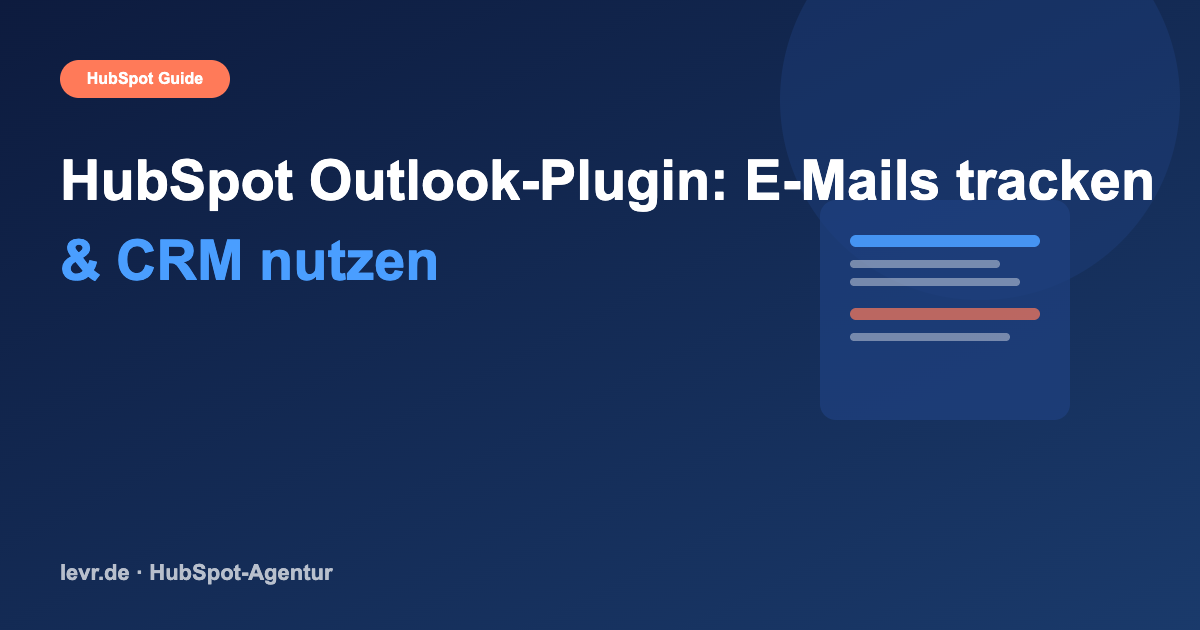 HubSpot Guide

HubSpot Outlook-Plugin: E-Mails tracken & CRM nutzen

levr.de · HubSpot-Agentur